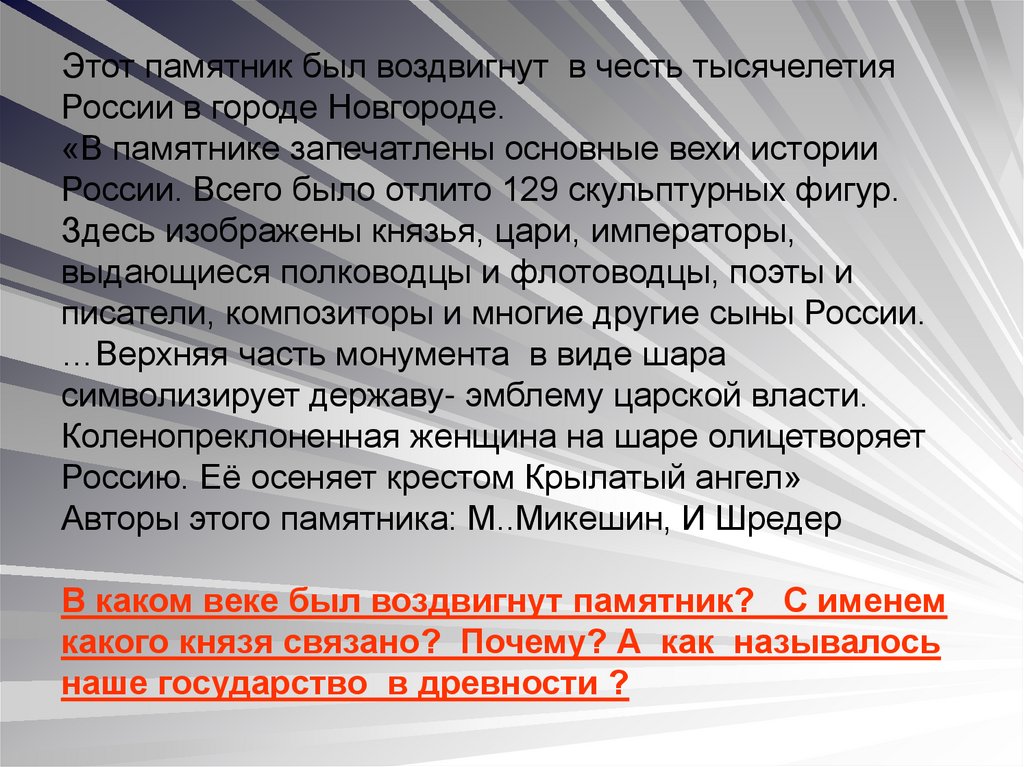 Этот памятник был воздвигнут в честь тысячелетия России в городе Новгороде.
«В памятнике запечатлены основные вехи истории России. Всего было отлито 129 скульптурных фигур. Здесь изображены князья, цари, императоры, выдающиеся полководцы и флотоводцы, поэты и писатели, композиторы и многие другие сыны России.
…Верхняя часть монумента в виде шара символизирует державу- эмблему царской власти. Коленопреклоненная женщина на шаре олицетворяет Россию. Её осеняет крестом Крылатый ангел»
Авторы этого памятника: М..Микешин, И Шредер

В каком веке был воздвигнут памятник? С именем какого князя связано? Почему? А как называлось наше государство в древности ?